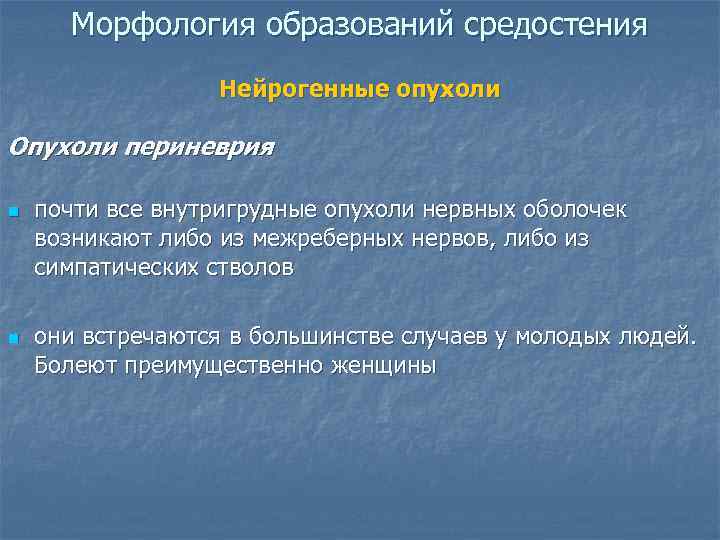 Морфология образований средостения

Нейрогенные опухоли

Опухоли периневрия

почти все внутригрудные опухоли нервных оболочек возникают либо из межреберных нервов, либо из симпатических стволов

они встречаются в большинстве случаев у молодых людей. Болеют преимущественно женщины